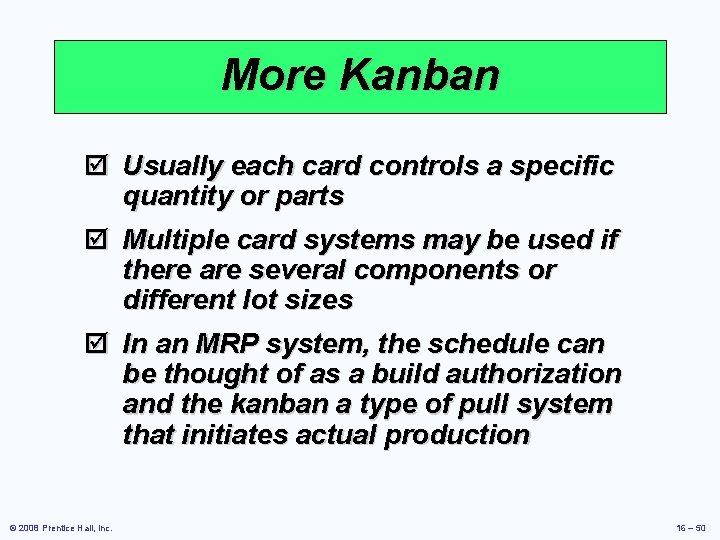 More Kanban

☑ Usually each card controls a specific quantity or parts

☑ Multiple card systems may be used if there are several components or different lot sizes

☑ In an MRP system, the schedule can be thought of as a build authorization and the kanban a type of pull system that initiates actual production

© 2008 Prentice Hall, Inc.

16 – 50